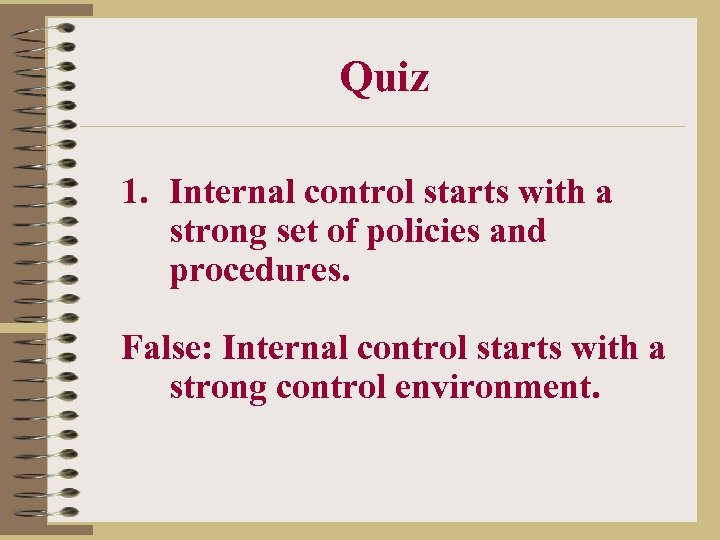 Quiz

1. Internal control starts with a strong set of policies and procedures.

False: Internal control starts with a strong control environment.